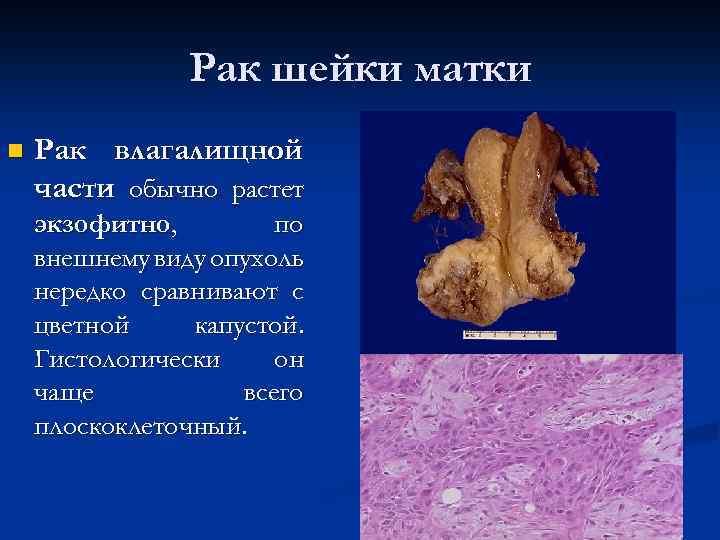 Рак шейки матки

Рак влагалищной части обычно растет экзофитно, по внешнему виду опухоль нередко сравнивают с цветной капустой. Гистологически он чаще всего плоскоклеточный.